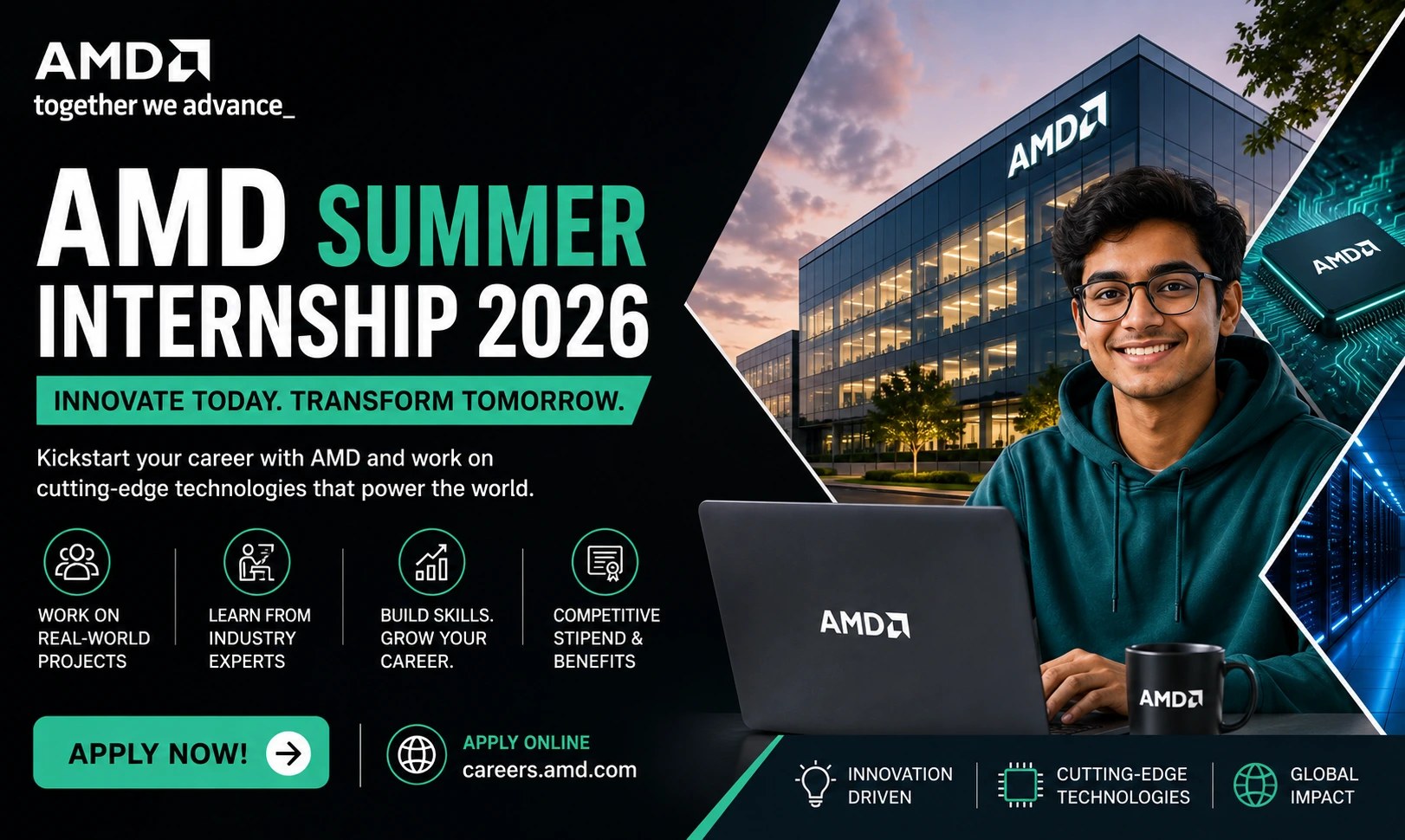 AMD
together we advance_

AMD SUMMER INTERNSHIP 2026

INNOVATE TODAY. TRANSFORM TOMORROW.

Kickstart your career with AMD and work on cutting-edge technologies that power the world.

WORK ON REAL-WORLD PROJECTS

LEARN FROM INDUSTRY EXPERTS

BUILD SKILLS. GROW YOUR CAREER.

COMPETITIVE STIPEND & BENEFITS

APPLY NOW!

APPLY ONLINE
careers.amd.com

AMD

AMD

AMD

AMD

INNOVATION DRIVEN

CUTTING-EDGE TECHNOLOGIES

GLOBAL IMPACT